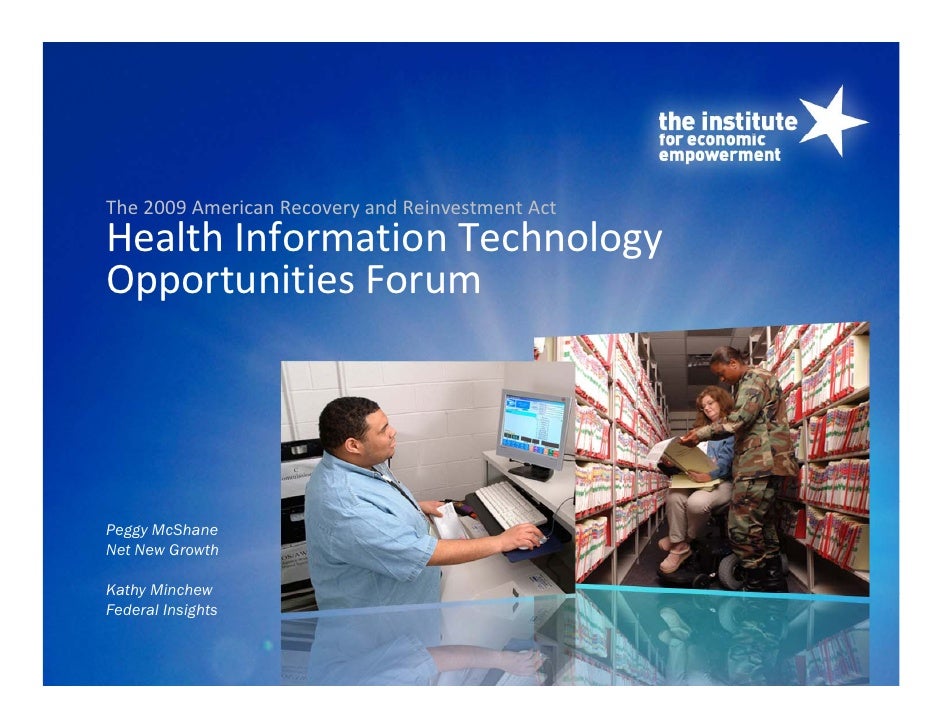 the institute for economic empowerment

The 2009 American Recovery and Reinvestment Act
Health Information Technology Opportunities Forum

Peggy McShane
Net New Growth

Kathy Minchew
Federal Insights